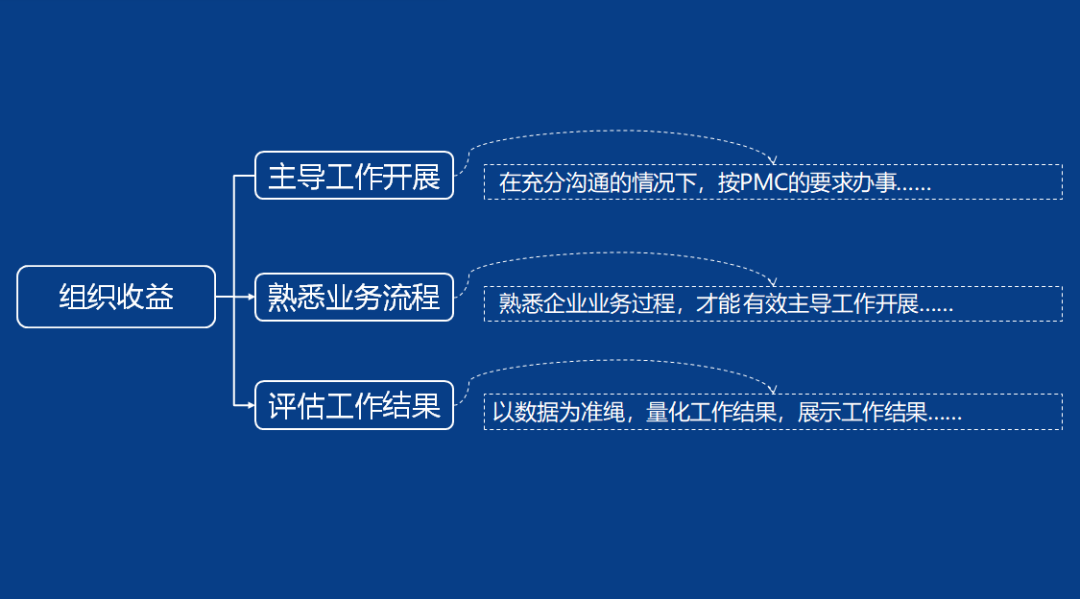 组织收益

主导工作开展

在充分沟通的情况下，按PMC的要求办事......

熟悉业务流程

熟悉企业业务过程，才能有效主导工作开展......

评估工作结果

以数据为准绳，量化工作结果，展示工作结果......